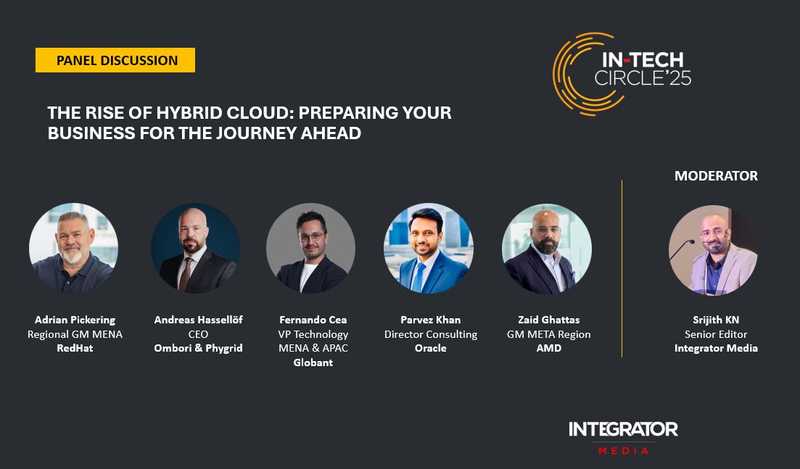 PANEL DISCUSSION

IN-TECH CIRCLE'25

THE RISE OF HYBRID CLOUD: PREPARING YOUR BUSINESS FOR THE JOURNEY AHEAD

MODERATOR

Adrian Pickering
Regional GM MENA
RedHat

Andreas Hassellöf
CEO
Ombori & Phygrid

Fernando Cea
VP Technology
MENA & APAC
Globant

Parvez Khan
Director Consulting
Oracle

Zaid Ghattas
GM META Region
AMD

Srijith KN
Senior Editor
Integrator Media

INTEGRATOR
MEDIA